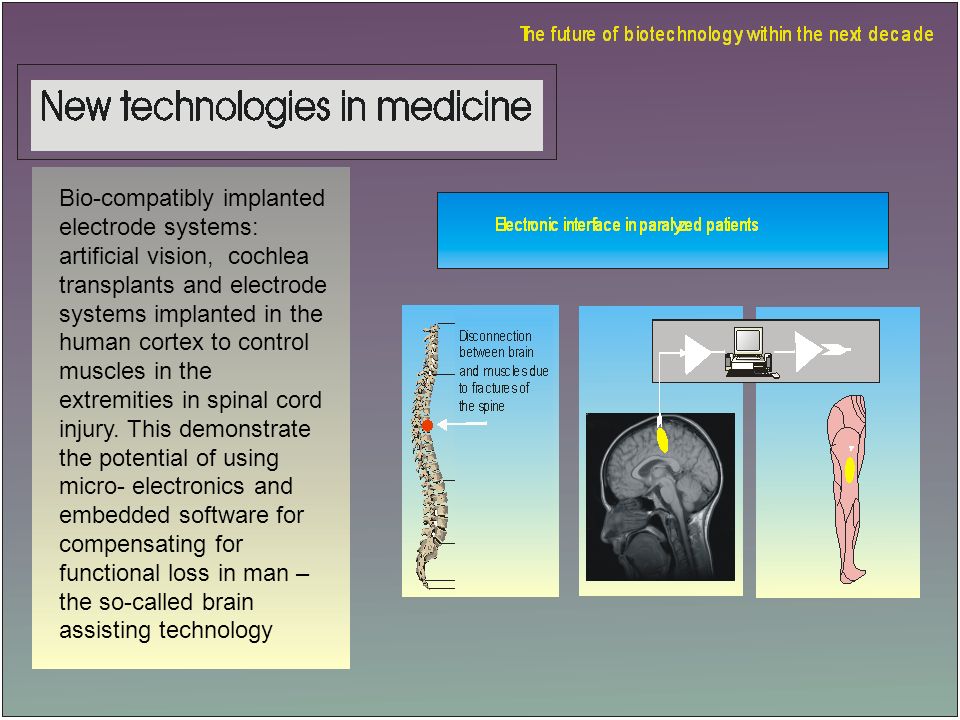 The future of biotechnology within the next decade

New technologies in medicine

Bio-compatibly implanted electrode systems: artificial vision, cochlea transplants and electrode systems implanted in the human cortex to control muscles in the extremities in spinal cord injury. This demonstrate the potential of using micro- electronics and embedded software for compensating for functional loss in man – the so-called brain assisting technology

Electronic interface in paralyzed patients

Disconnection between brain and muscles due to fractures of the spine